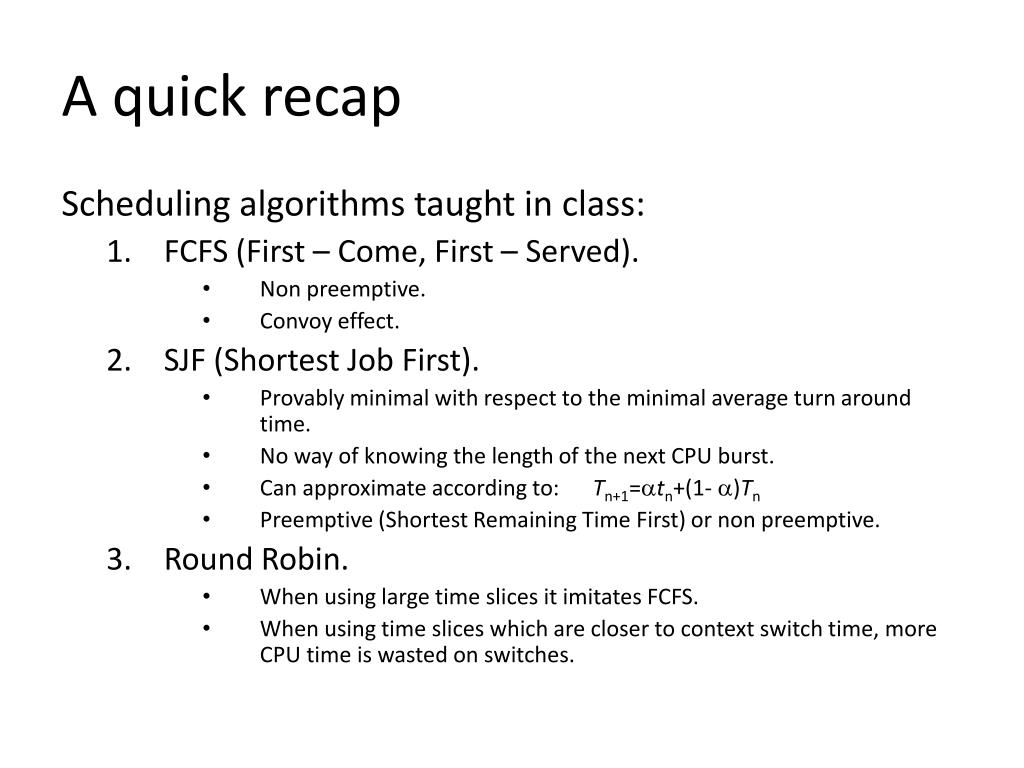 A quick recap

Scheduling algorithms taught in class:

1. FCFS (First – Come, First – Served).
 • Non preemptive.
 • Convoy effect.
2. SJF (Shortest Job First).
 • Provably minimal with respect to the minimal average turn around time.
 • No way of knowing the length of the next CPU burst.
 • Can approximate according to: $T_{n+1}=\alpha t_n+(1-\alpha)T_n$
 • Preemptive (Shortest Remaining Time First) or non preemptive.
3. Round Robin.
 • When using large time slices it imitates FCFS.
 • When using time slices which are closer to context switch time, more CPU time is wasted on switches.